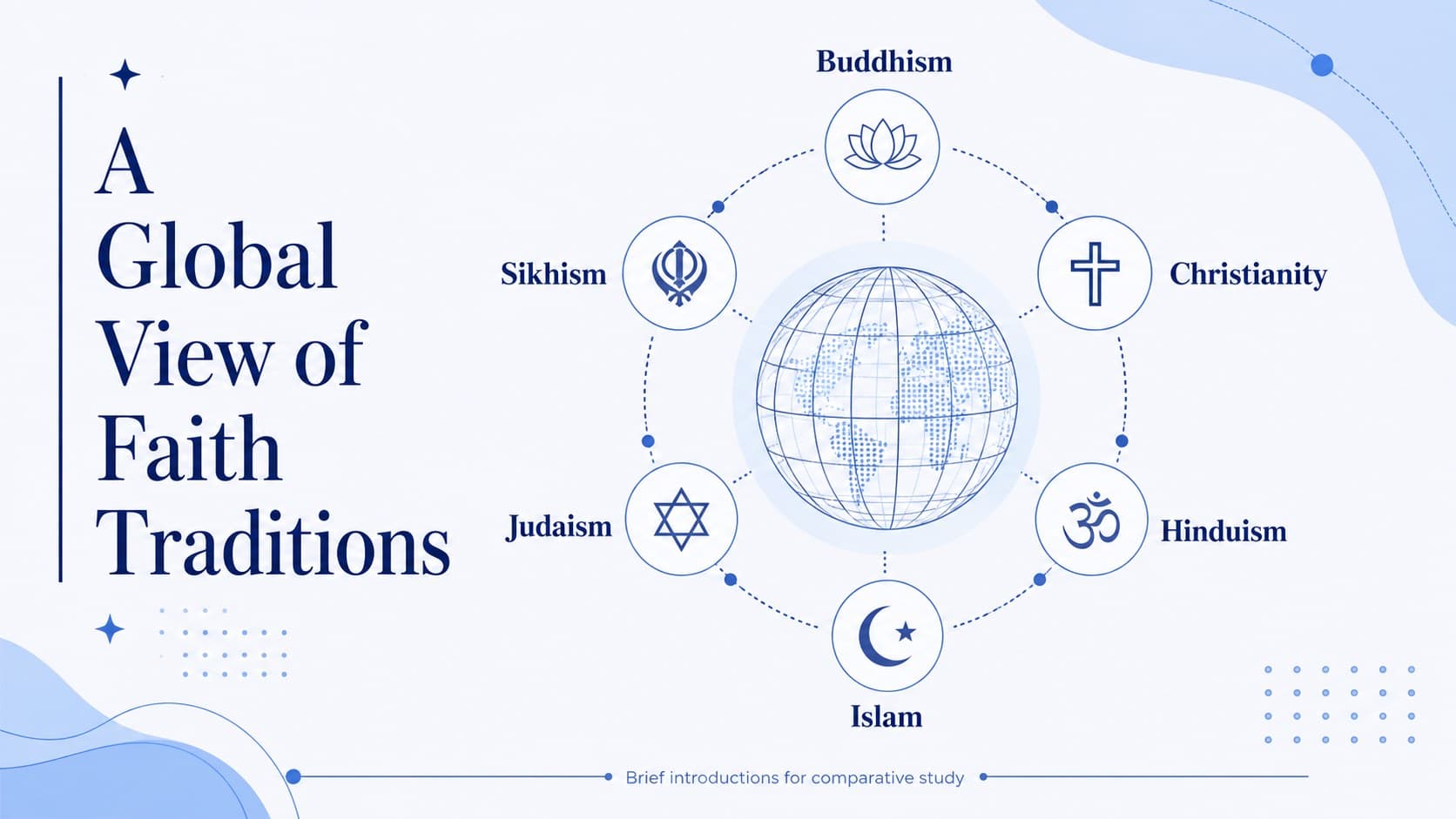 A Global View of Faith Traditions

Buddhism

Sikhism

Christianity

Judaism

Hinduism

Islam

Brief introductions for comparative study